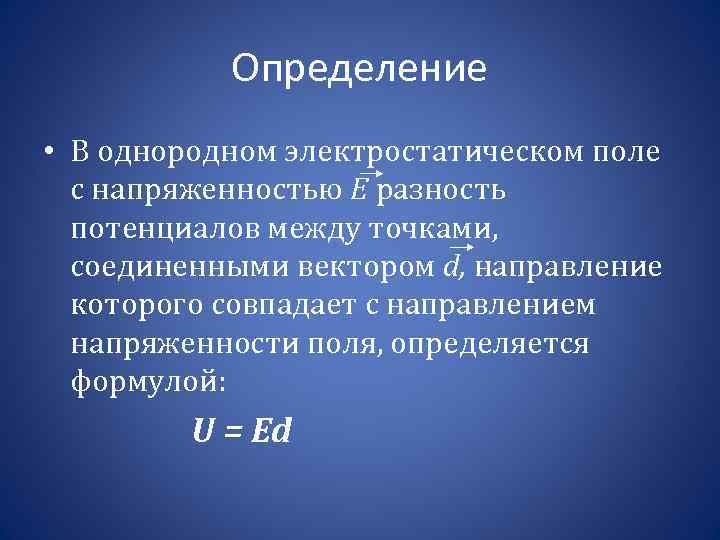 Определение

• В однородном электростатическом поле с напряженностью $\vec{E}$ разность потенциалов между точками, соединенными вектором $\vec{d}$, направление которого совпадает с направлением напряженности поля, определяется формулой:

$U = Ed$